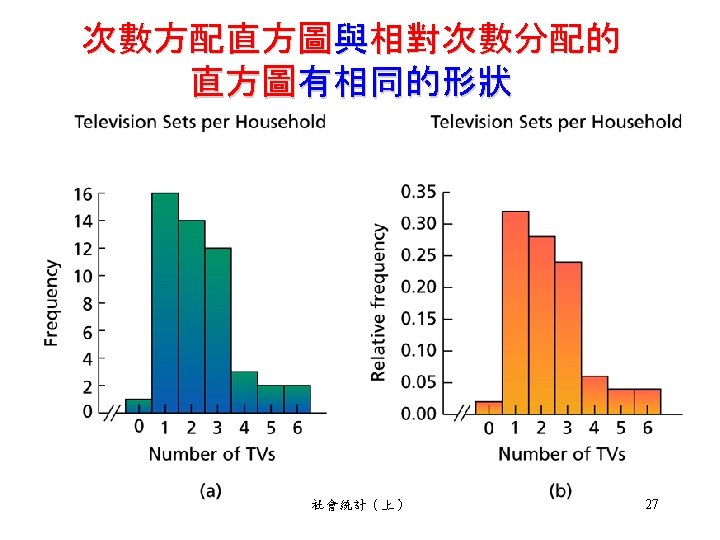 次數方配直方圖與相對次數分配的直方圖有相同的形狀

Television Sets per Household

16
14
12
10
8
6
4
2
0

Frequency

0 1 2 3 4 5 6

Number of TVs

(a)

Television Sets per Household

0.35
0.30
0.25
0.20
0.15
0.10
0.05
0.00

Relative frequency

0 1 2 3 4 5 6

Number of TVs

(b)

社會統計（上）

27